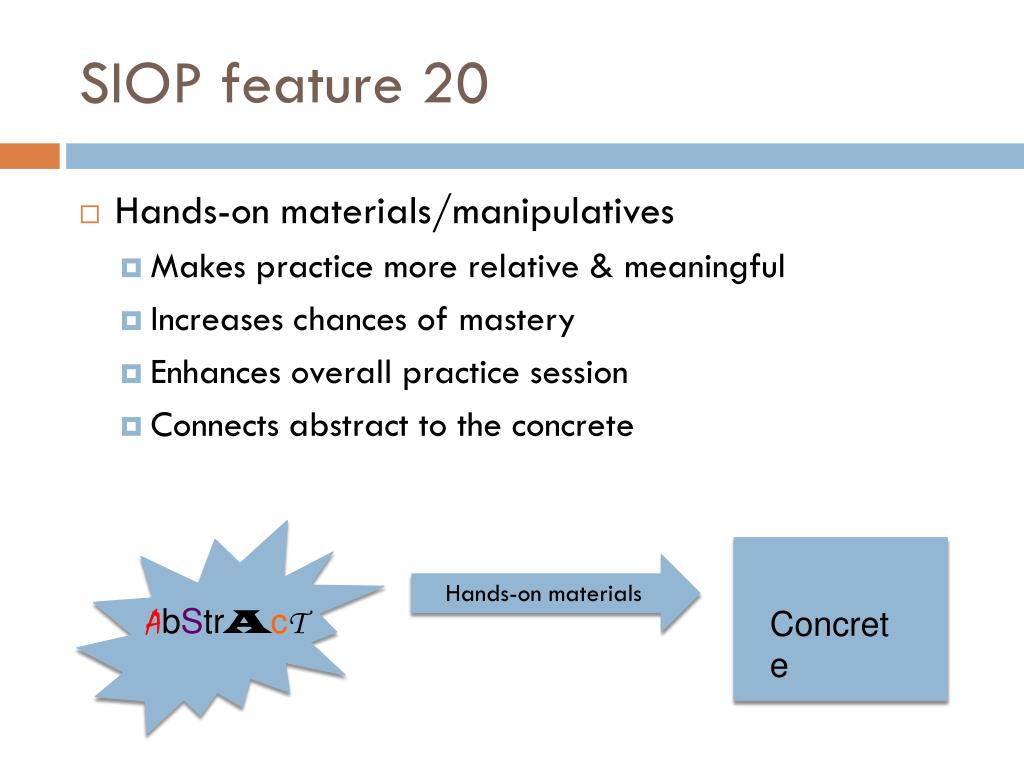 SIOP feature 20

Hands-on materials/manipulatives

Makes practice more relative & meaningful

Increases chances of mastery

Enhances overall practice session

Connects abstract to the concrete

AbStrAcT

Hands-on materials

Concret
e